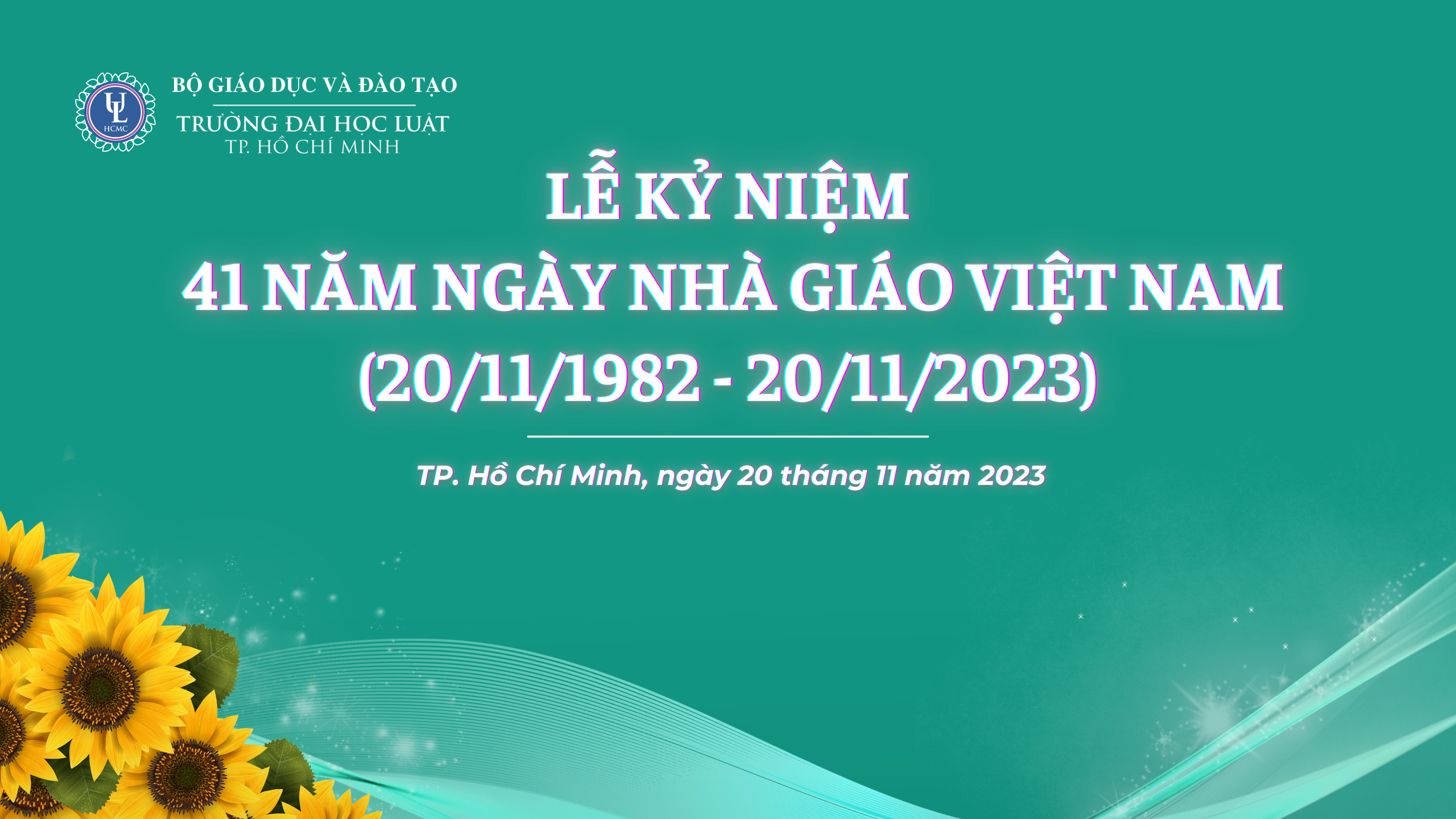 UL
HCMC

BỘ GIÁO DỤC VÀ ĐÀO TẠO
TRƯỜNG ĐẠI HỌC LUẬT
TP. HỒ CHÍ MINH

LỄ KỶ NIỆM
41 NĂM NGÀY NHÀ GIÁO VIỆT NAM
(20/11/1982 - 20/11/2023)

TP. Hồ Chí Minh, ngày 20 tháng 11 năm 2023